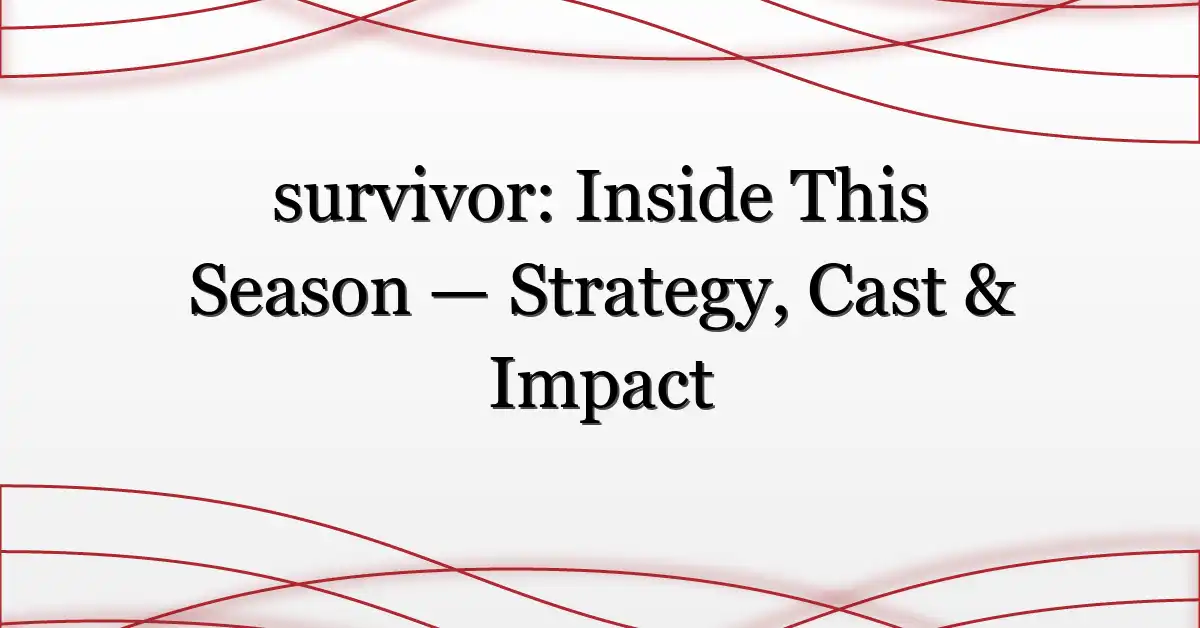 survivor: Inside This Season — Strategy, Cast & Impact